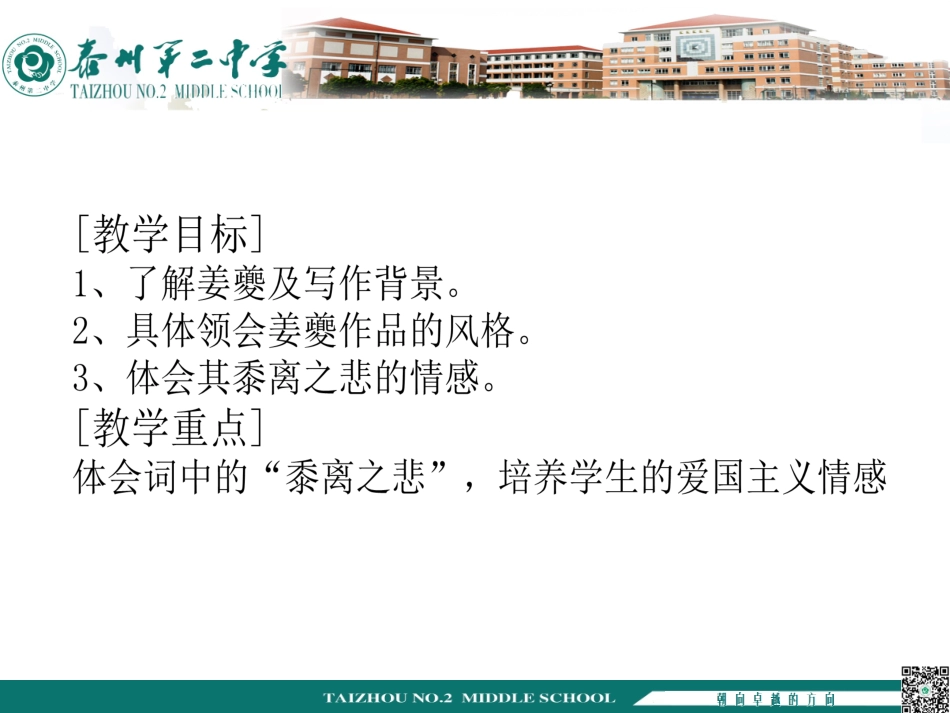 泰州第二中学
TAIZHOU NO.2 MIDDLE SCHOOL

[教学目标]
1、了解姜夔及写作背景。
2、具体领会姜夔作品的风格。
3、体会其黍离之悲的情感。
[教学重点]
体会词中的“黍离之悲”，培养学生的爱国主义情感

TAIZHOU NO.2 MIDDLE SCHOOL
朝向卓越的方向